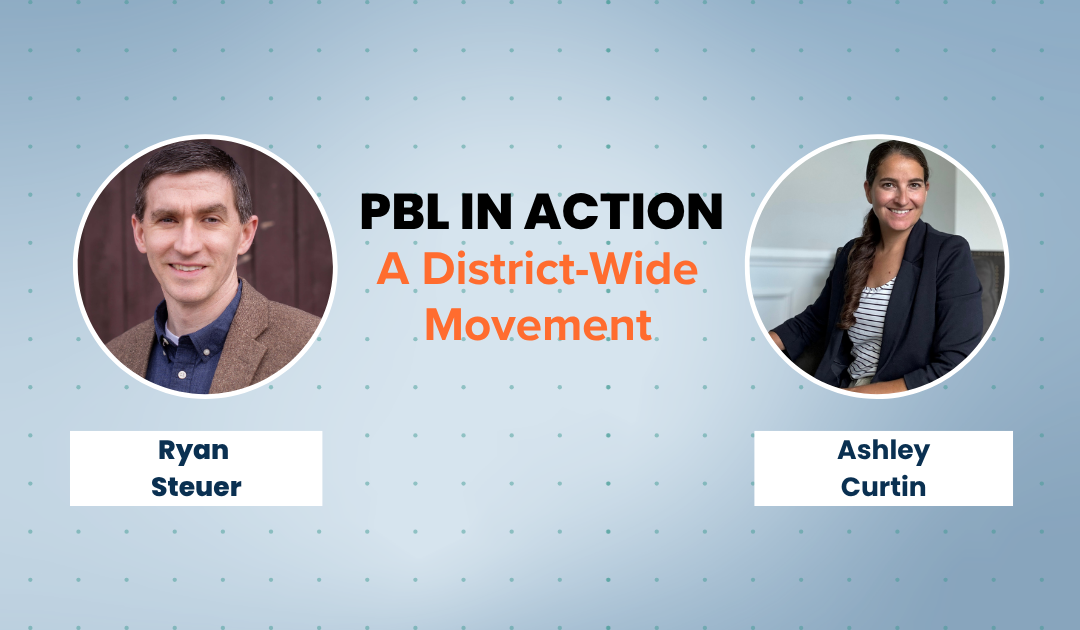 PBL IN ACTION
A District-Wide Movement

Ryan Steuer

Ashley Curtin